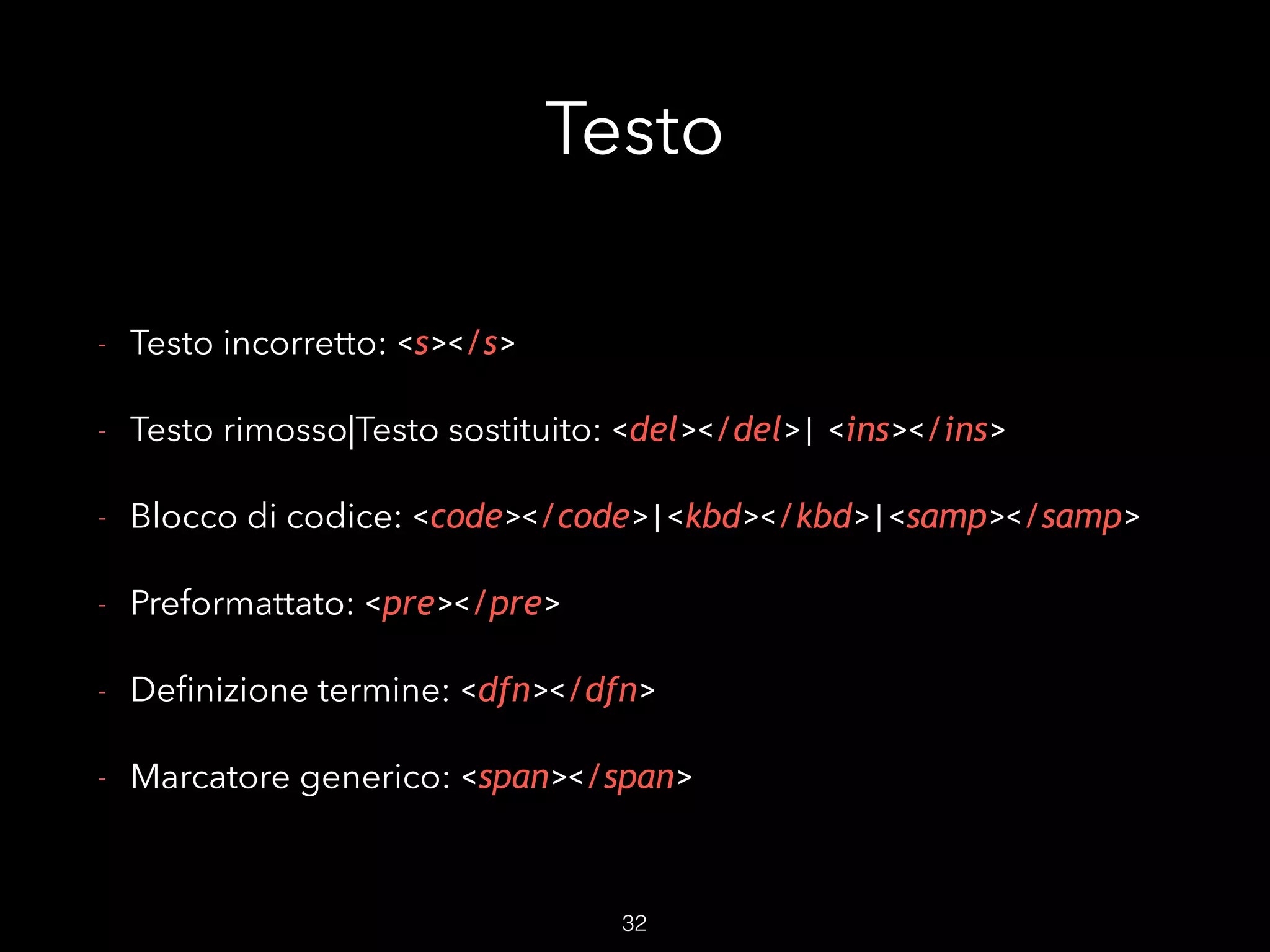 Testo

- Testo incorretto: <s></s>

- Testo rimosso|Testo sostituito: <del></del>| <ins></ins>

- Blocco di codice: <code></code>|<kbd></kbd>|<samp></samp>

- Preformattato: <pre></pre>

- Definizione termine: <dfn></dfn>

- Marcatore generico: <span></span>

32